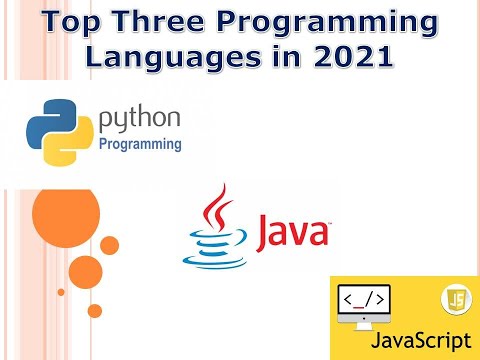 Top Three Programming Languages in 2021

python
Programming

Java

<_/>

JS

JavaScript